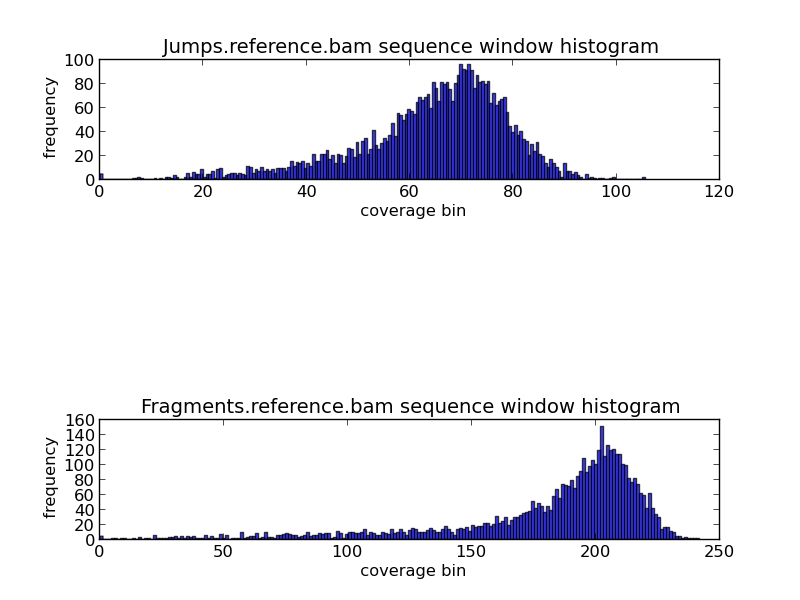 Jumps.reference.bam sequence window histogram

frequency

100
80
60
40
20
0

0 20 40 60 80 100 120

coverage bin

Fragments.reference.bam sequence window histogram

frequency

160
140
120
100
80
60
40
20
0

0 50 100 150 200 250

coverage bin